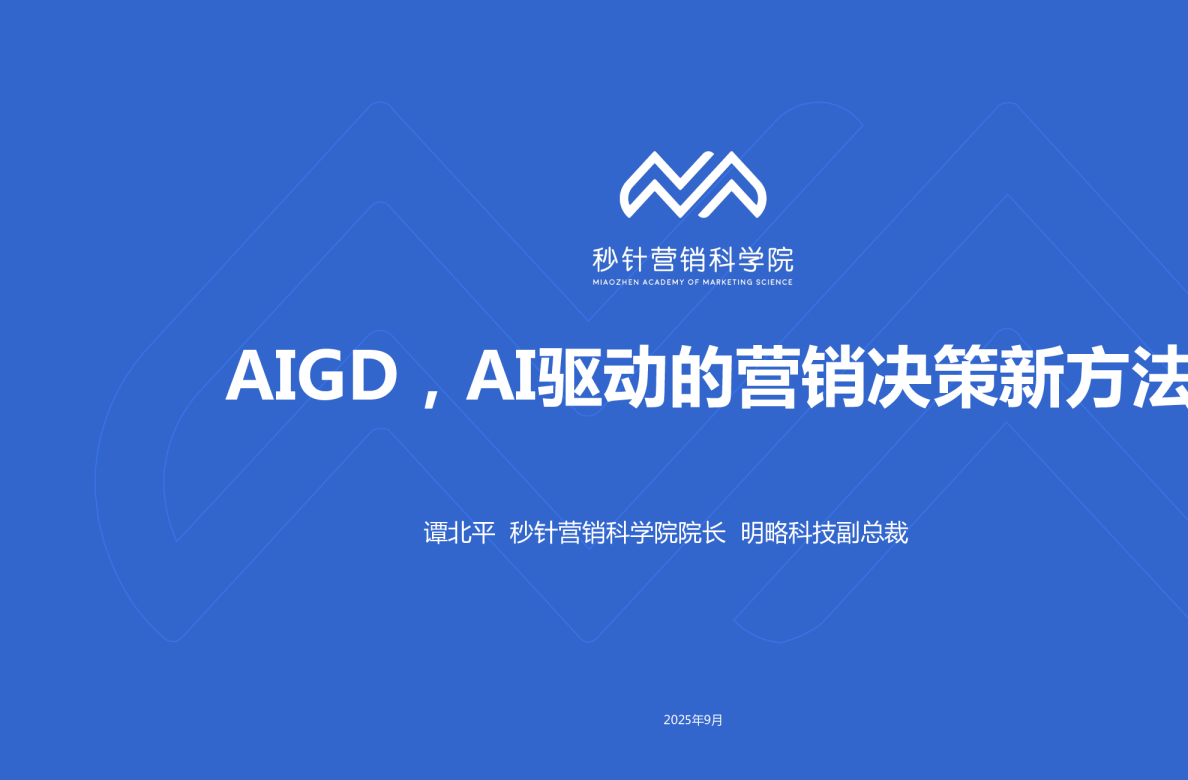 秒针营销科学院
MIAOZHEN ACADEMY OF MARKETING SCIENCE

AIGD，AI驱动的营销决策新方法

谭北平 秒针营销科学院院长 明略科技副总裁

2025年9月